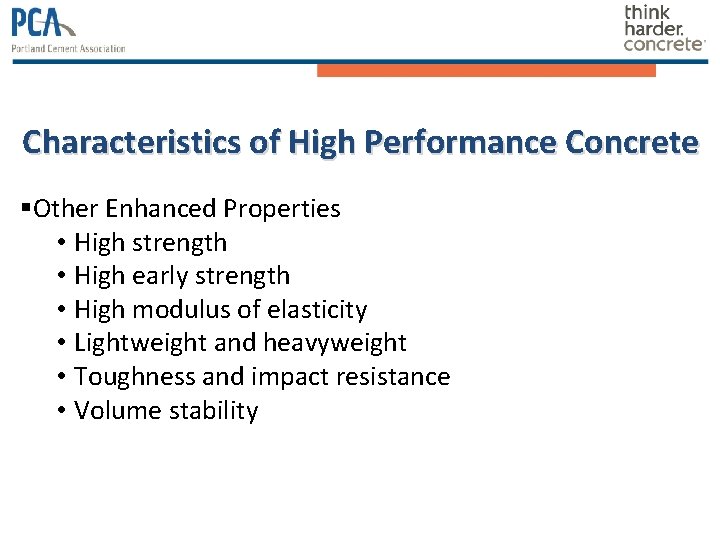 PCA
Portland Cement Association

think harder. concrete

Characteristics of High Performance Concrete

▪Other Enhanced Properties
• High strength
• High early strength
• High modulus of elasticity
• Lightweight and heavyweight
• Toughness and impact resistance
• Volume stability